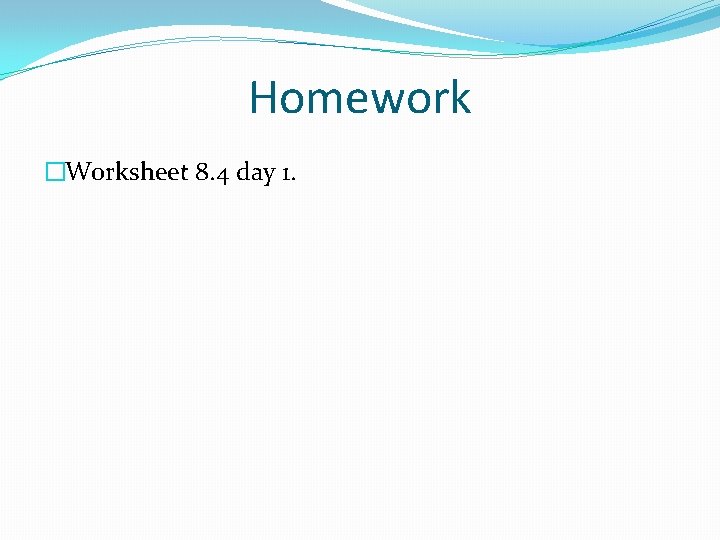 Homework

Worksheet 8.4 day 1.